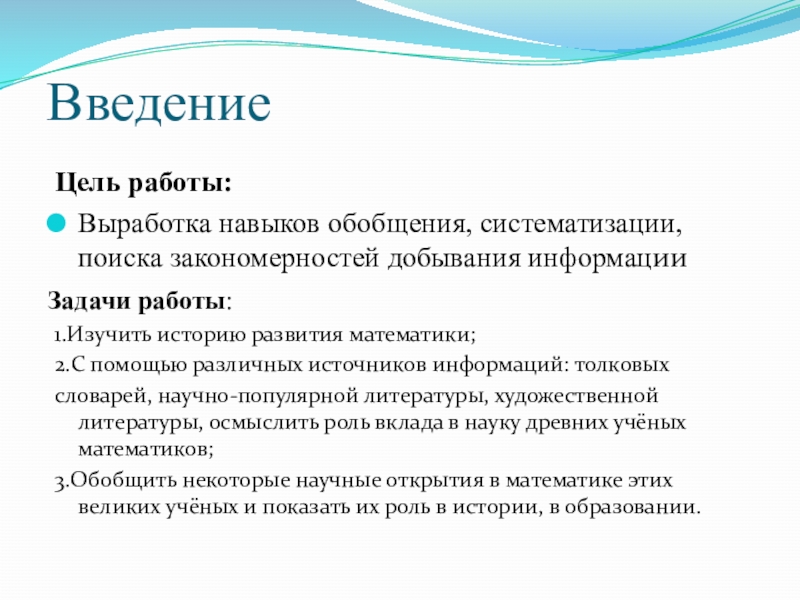 Введение

Цель работы:

Выработка навыков обобщения, систематизации, поиска закономерностей добывания информации

Задачи работы:

1.Изучить историю развития математики;

2.С помощью различных источников информаций: толковых

словарей, научно-популярной литературы, художественной литературы, осмыслить роль вклада в науку древних учёных математиков;

3.Обобщить некоторые научные открытия в математике этих великих учёных и показать их роль в истории, в образовании.